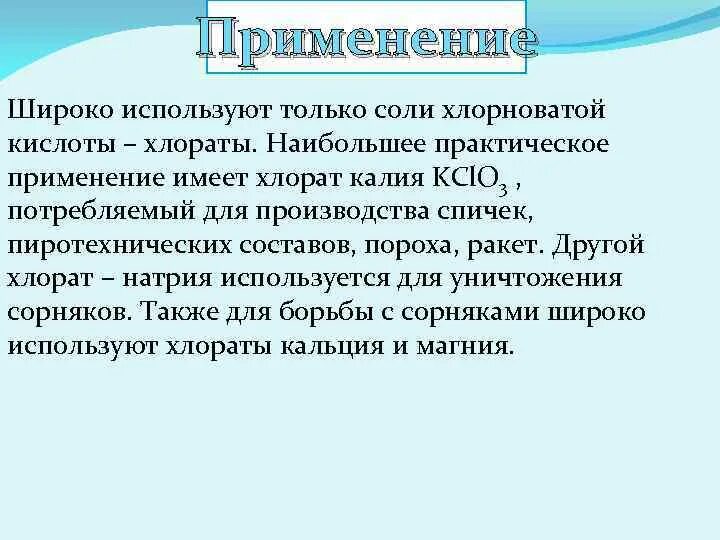 Применение

Широко используют только соли хлорноватой кислоты – хлораты. Наибольшее практическое применение имеет хлорат калия $KClO_3$ , потребляемый для производства спичек, пиротехнических составов, пороха, ракет. Другой хлорат – натрия используется для уничтожения сорняков. Также для борьбы с сорняками широко используют хлораты кальция и магния.